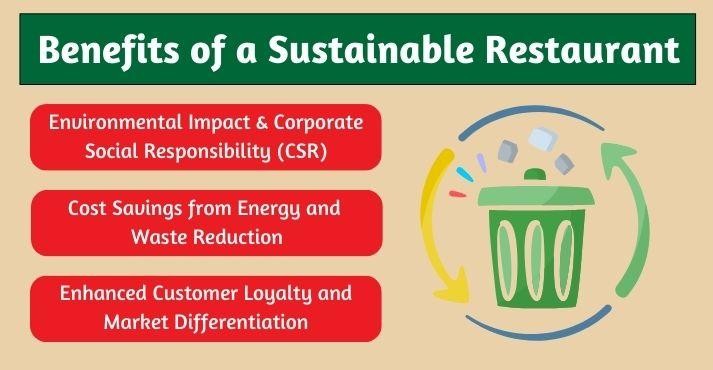 Benefits of a Sustainable Restaurant

Environmental Impact & Corporate Social Responsibility (CSR)

Cost Savings from Energy and Waste Reduction

Enhanced Customer Loyalty and Market Differentiation